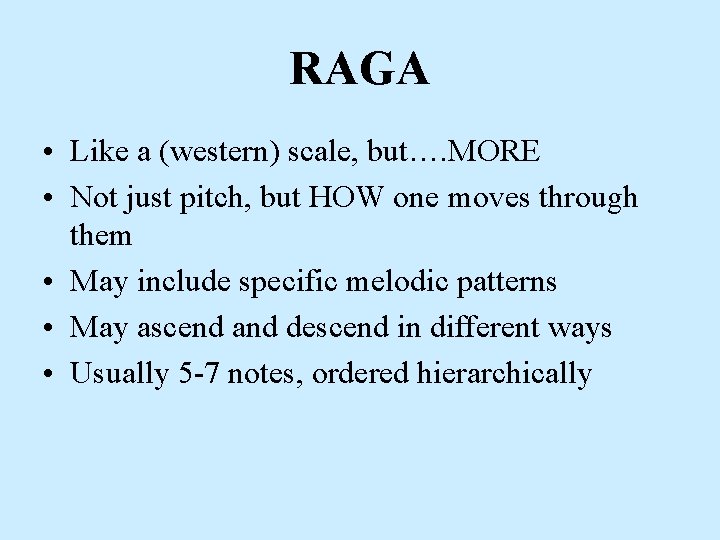 RAGA

• Like a (western) scale, but….MORE
• Not just pitch, but HOW one moves through them
• May include specific melodic patterns
• May ascend and descend in different ways
• Usually 5-7 notes, ordered hierarchically